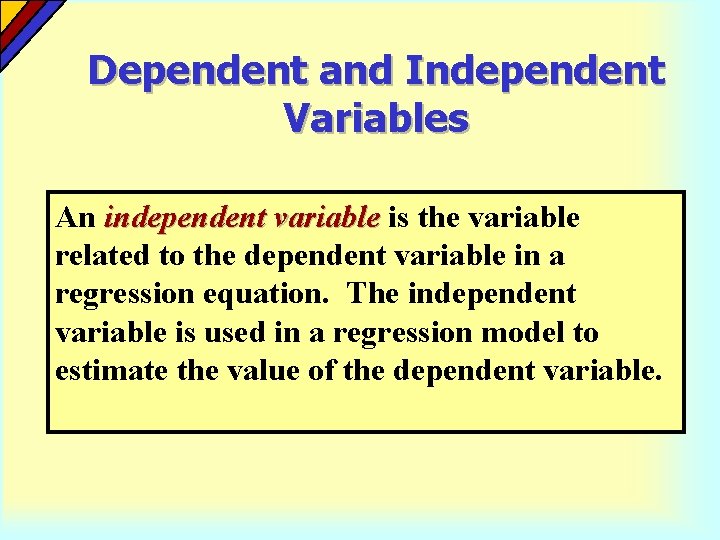 Dependent and Independent Variables

An independent variable is the variable related to the dependent variable in a regression equation. The independent variable is used in a regression model to estimate the value of the dependent variable.